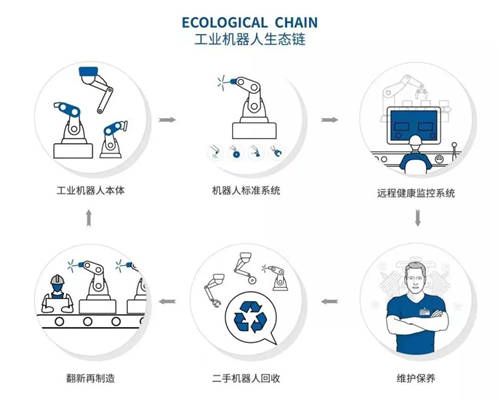 ECOLOGICAL CHAIN
工业机器人生态链

工业机器人本体

机器人标准系统

远程健康监控系统

维护保养

二手机器人回收

翻新再制造